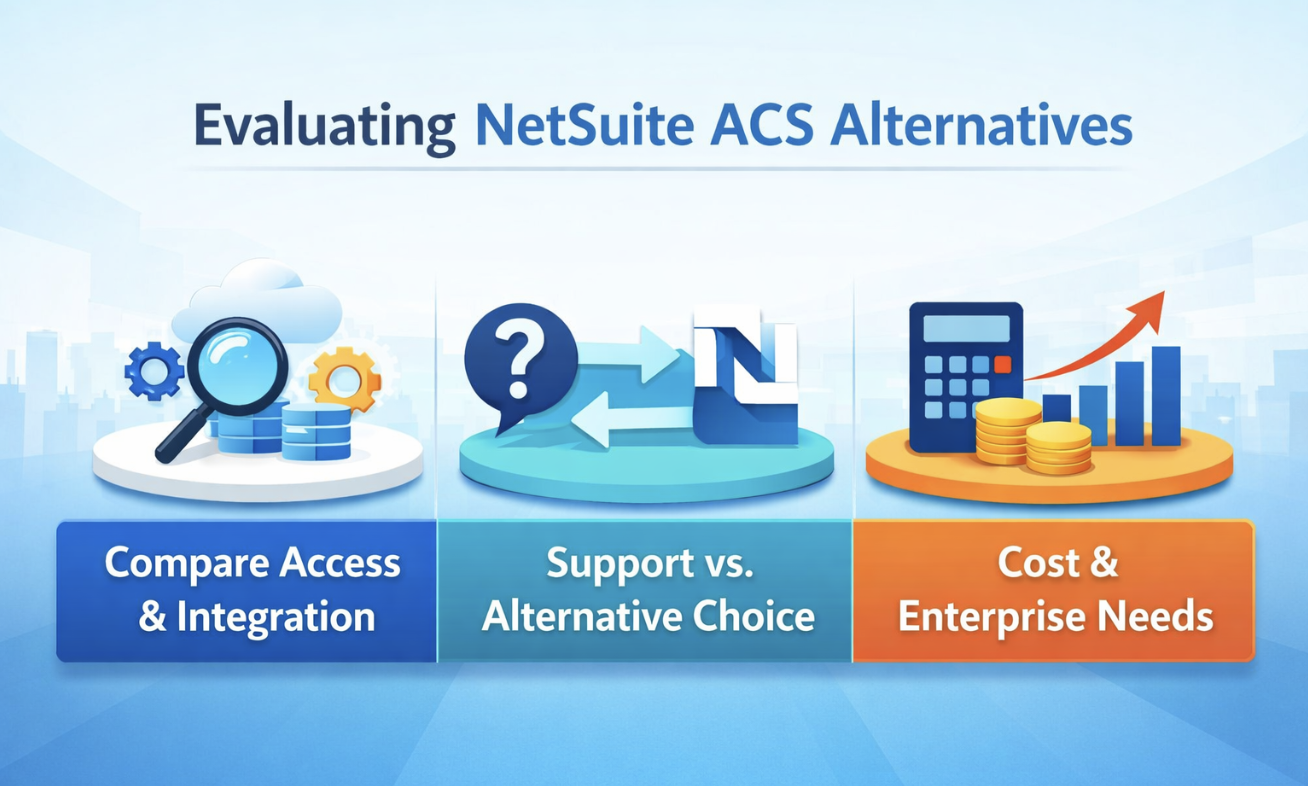 Evaluating NetSuite ACS Alternatives

?

N

Compare Access & Integration

Support vs. Alternative Choice

Cost & Enterprise Needs